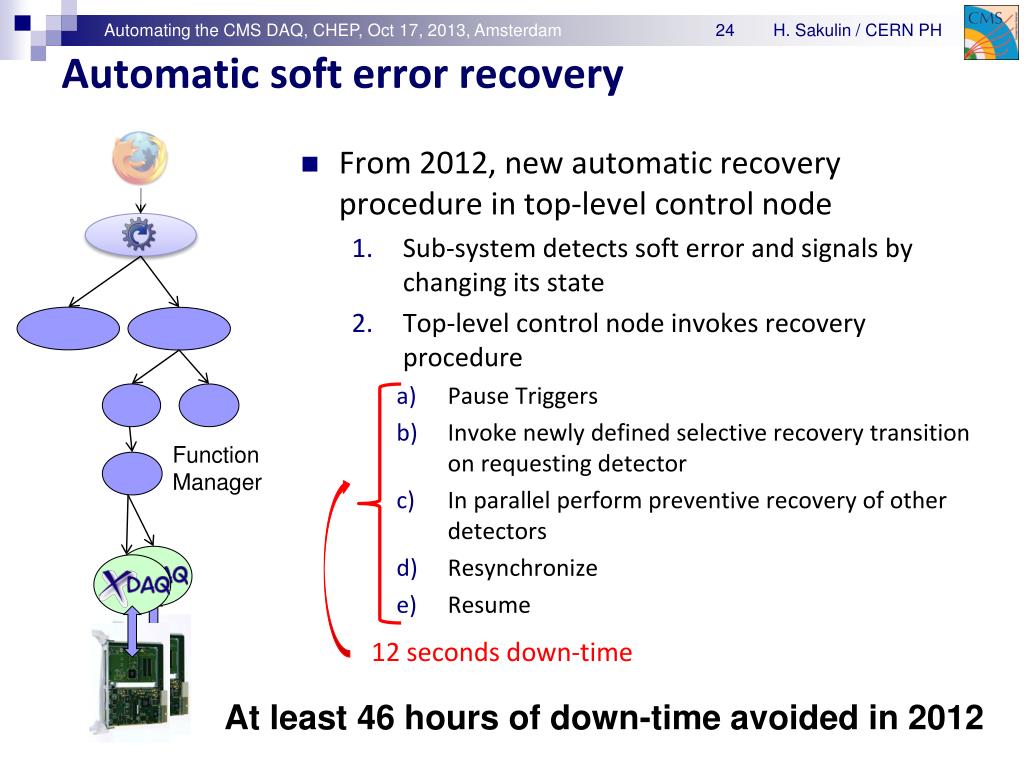 Automating the CMS DAQ, CHEP, Oct 17, 2013, Amsterdam 24 H. Sakulin / CERN PH

CMS

Automatic soft error recovery

Function Manager

XDAQ

■ From 2012, new automatic recovery procedure in top-level control node

1. Sub-system detects soft error and signals by changing its state
2. Top-level control node invokes recovery procedure
a) Pause Triggers
b) Invoke newly defined selective recovery transition on requesting detector
c) In parallel perform preventive recovery of other detectors
d) Resynchronize
e) Resume

12 seconds down-time

At least 46 hours of down-time avoided in 2012